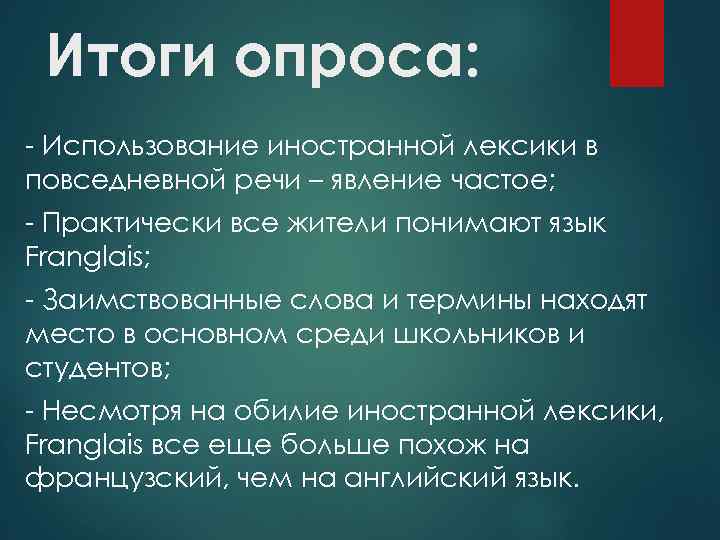 Итоги опроса:

- Использование иностранной лексики в повседневной речи – явление частое;

- Практически все жители понимают язык Franglais;

- Заимствованные слова и термины находят место в основном среди школьников и студентов;

- Несмотря на обилие иностранной лексики, Franglais все еще больше похож на французский, чем на английский язык.